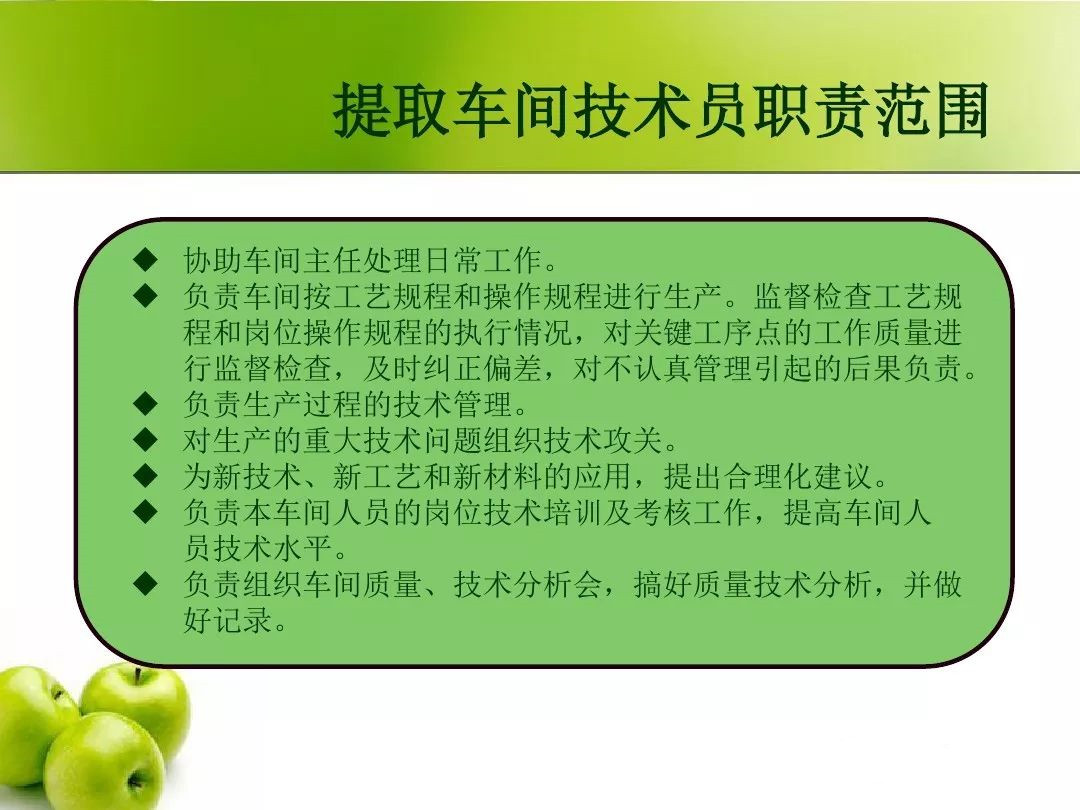 提取车间技术员职责范围

◆ 协助车间主任处理日常工作。
◆ 负责车间按工艺规程和操作规程进行生产。监督检查工艺规程和岗位操作规程的执行情况，对关键工序点的工作质量进行监督检查，及时纠正偏差，对不认真管理引起的后果负责。
◆ 负责生产过程的技术管理。
◆ 对生产的重大技术问题组织技术攻关。
◆ 为新技术、新工艺和新材料的应用，提出合理化建议。
◆ 负责本车间人员的岗位技术培训及考核工作，提高车间人员技术水平。
◆ 负责组织车间质量、技术分析会，搞好质量技术分析，并做好记录。